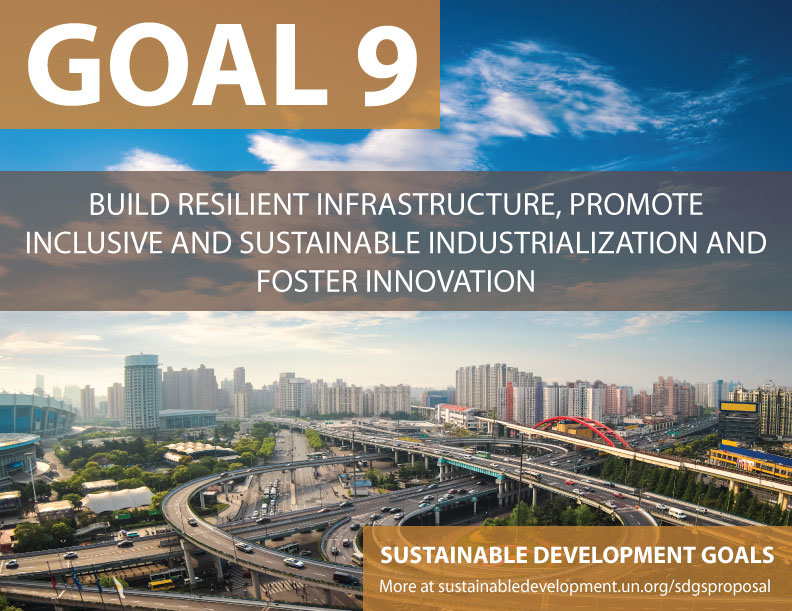 GOAL 9

BUILD RESILIENT INFRASTRUCTURE, PROMOTE INCLUSIVE AND SUSTAINABLE INDUSTRIALIZATION AND FOSTER INNOVATION

SUSTAINABLE DEVELOPMENT GOALS
More at sustainabledevelopment.un.org/sdgsproposal